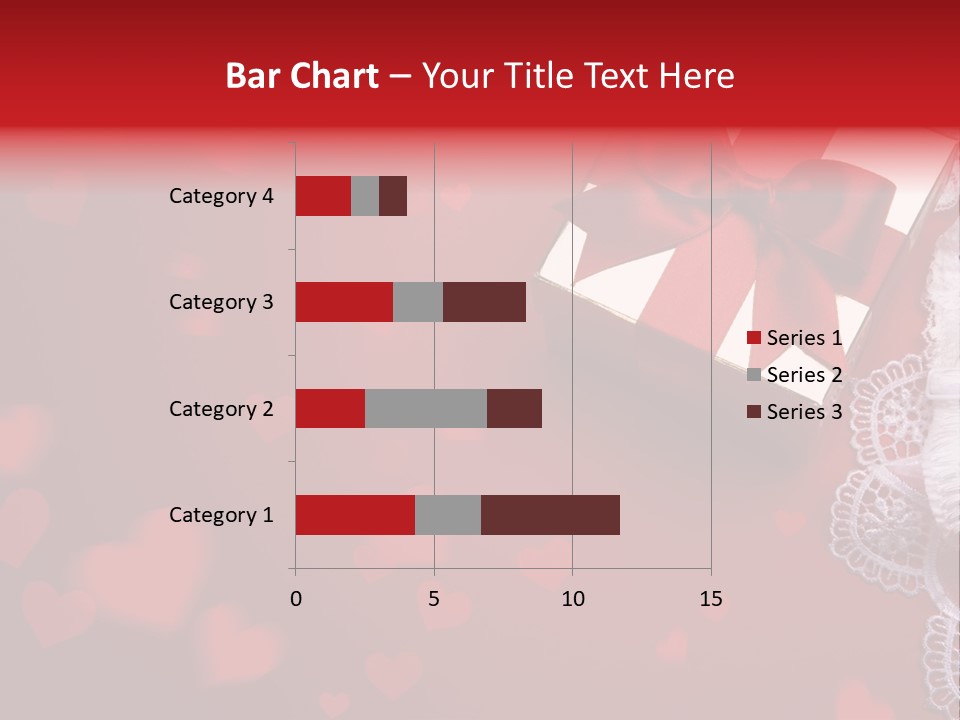 Bar Chart – Your Title Text Here

Category 4
Category 3
Category 2
Category 1

0
5
10
15

Series 1
Series 2
Series 3